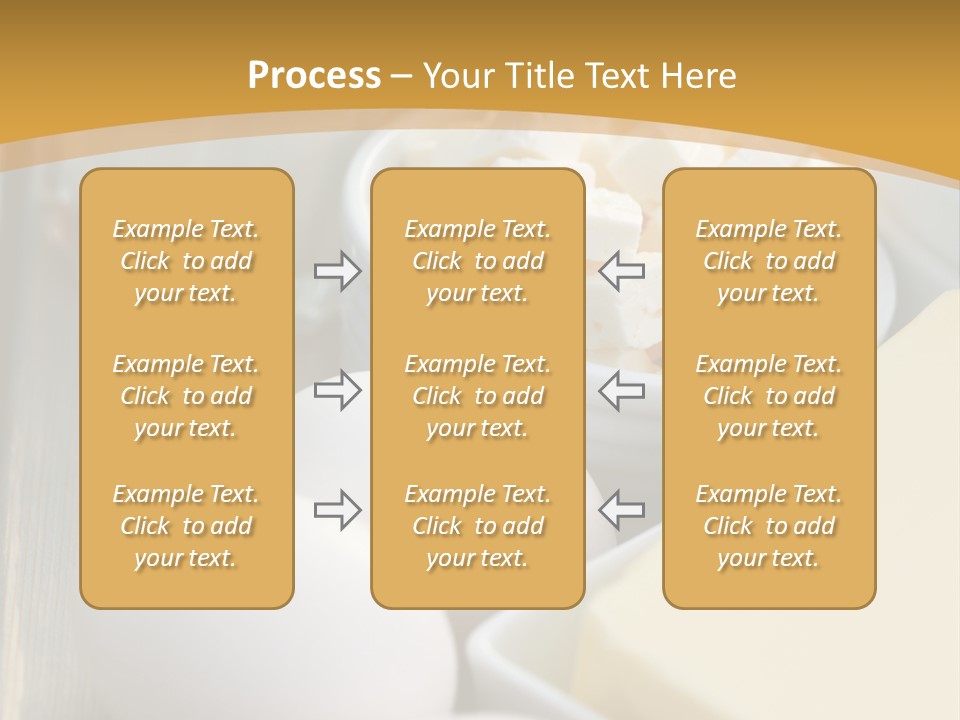 Process – Your Title Text Here

Example Text. Click to add your text.

Example Text. Click to add your text.

Example Text. Click to add your text.

Example Text. Click to add your text.

Example Text. Click to add your text.

Example Text. Click to add your text.

Example Text. Click to add your text.

Example Text. Click to add your text.

Example Text. Click to add your text.